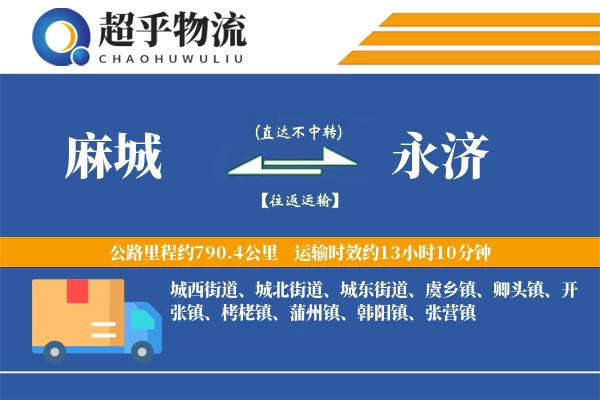 超乎物流
CHAOHUWULIU

麻城

(直达不中转)

【往返运输】

永济

公路里程约790.4公里　运输时效约13小时10分钟

城西街道、城北街道、城东街道、虞乡镇、卿头镇、开张镇、栲栳镇、蒲州镇、韩阳镇、张营镇